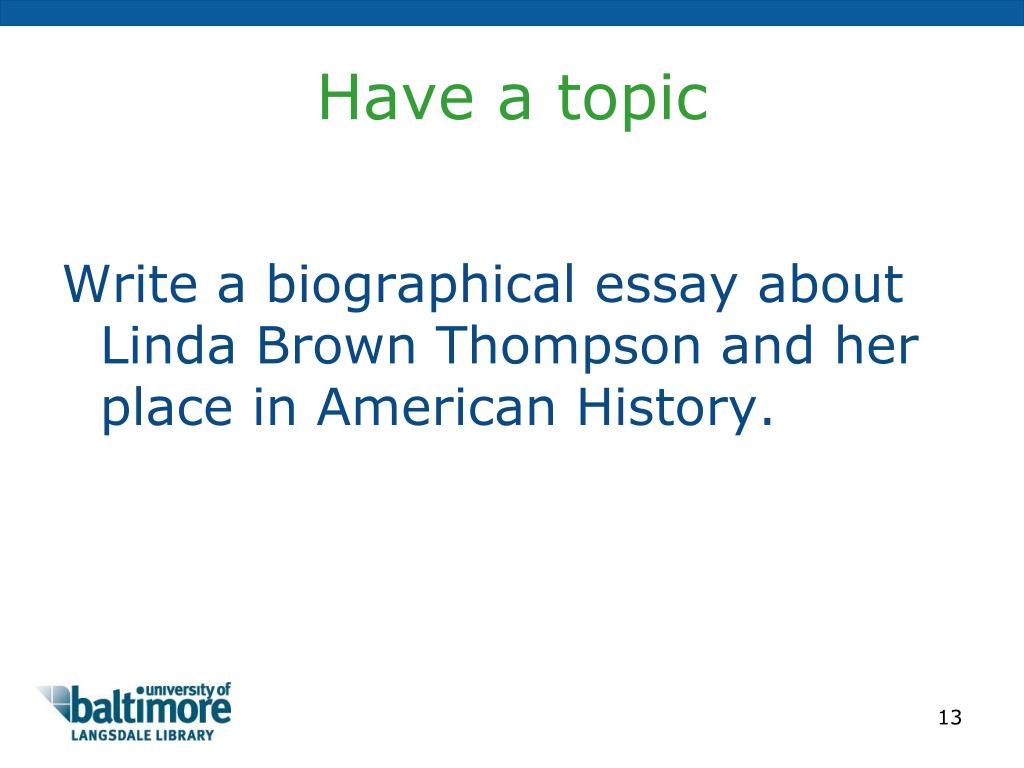 Have a topic

Write a biographical essay about Linda Brown Thompson and her place in American History.

university of baltimore
LANGSDALE LIBRARY

13